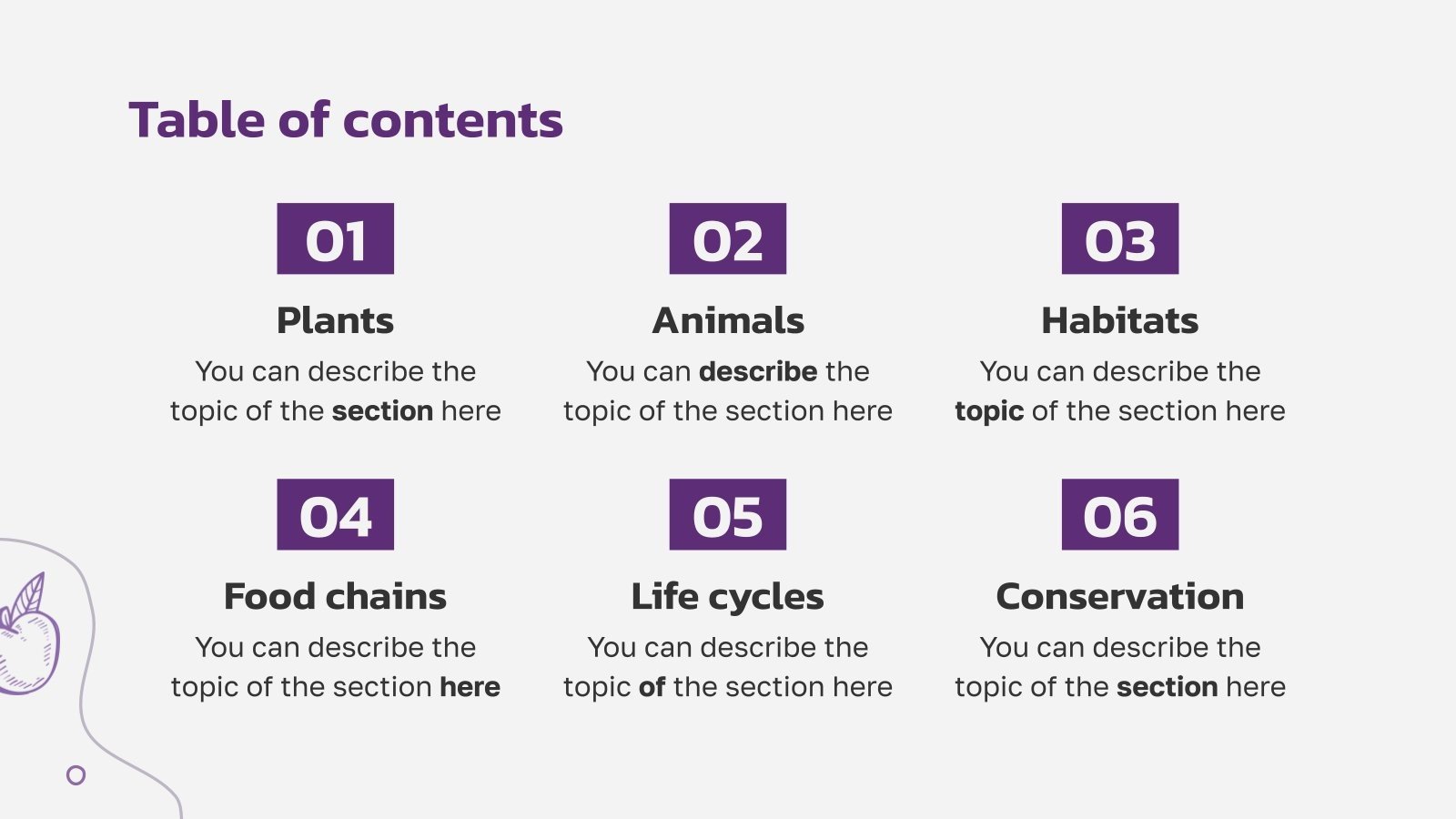 Table of contents

01

Plants

You can describe the topic of the section here

02

Animals

You can describe the topic of the section here

03

Habitats

You can describe the topic of the section here

04

Food chains

You can describe the topic of the section here

05

Life cycles

You can describe the topic of the section here

06

Conservation

You can describe the topic of the section here